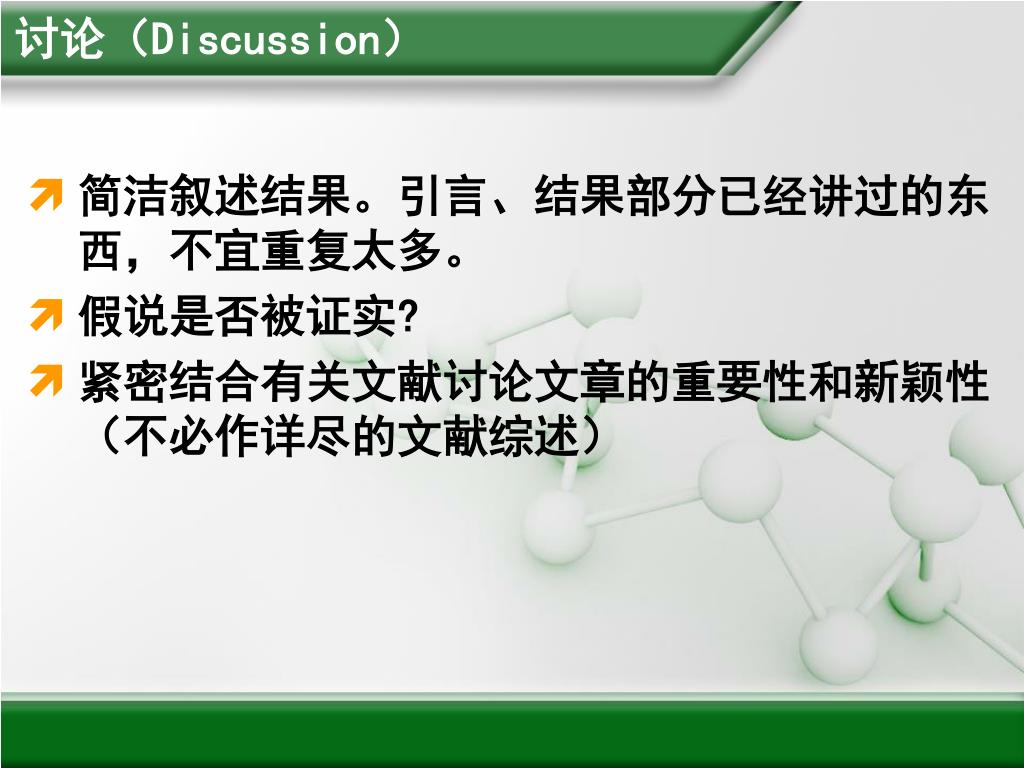 讨论（Discussion）

简洁叙述结果。引言、结果部分已经讲过的东西，不宜重复太多。

假说是否被证实?

紧密结合有关文献讨论文章的重要性和新颖性（不必作详尽的文献综述）